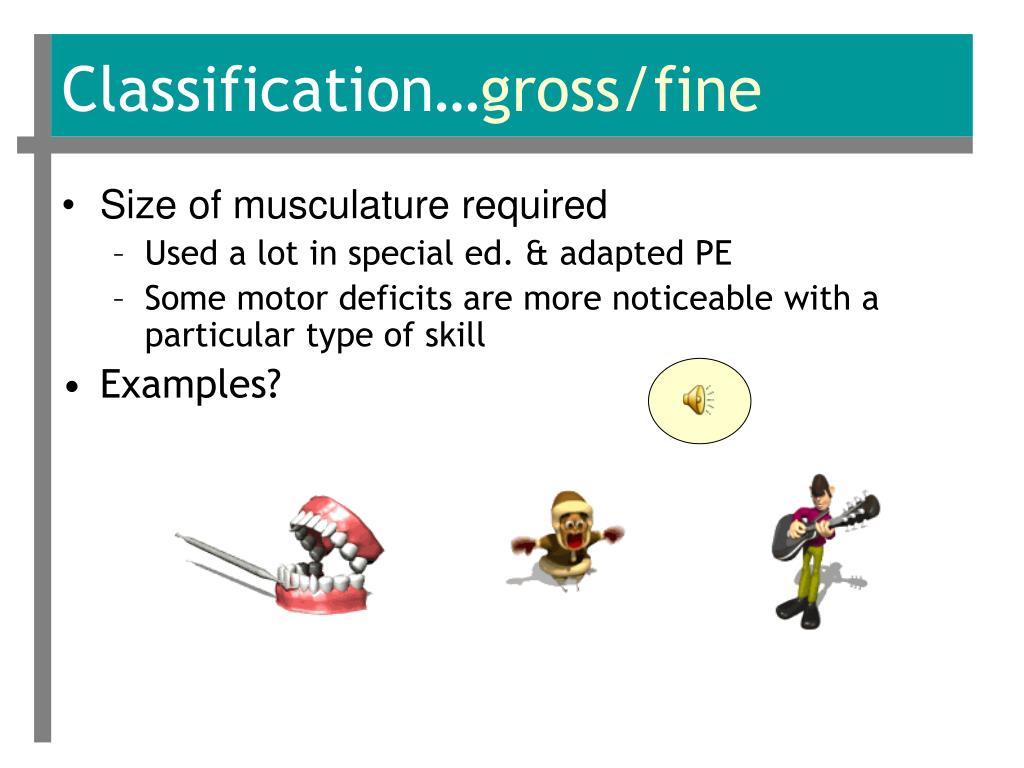 Classification…gross/fine

• Size of musculature required
 – Used a lot in special ed. & adapted PE
 – Some motor deficits are more noticeable with a particular type of skill
• Examples?